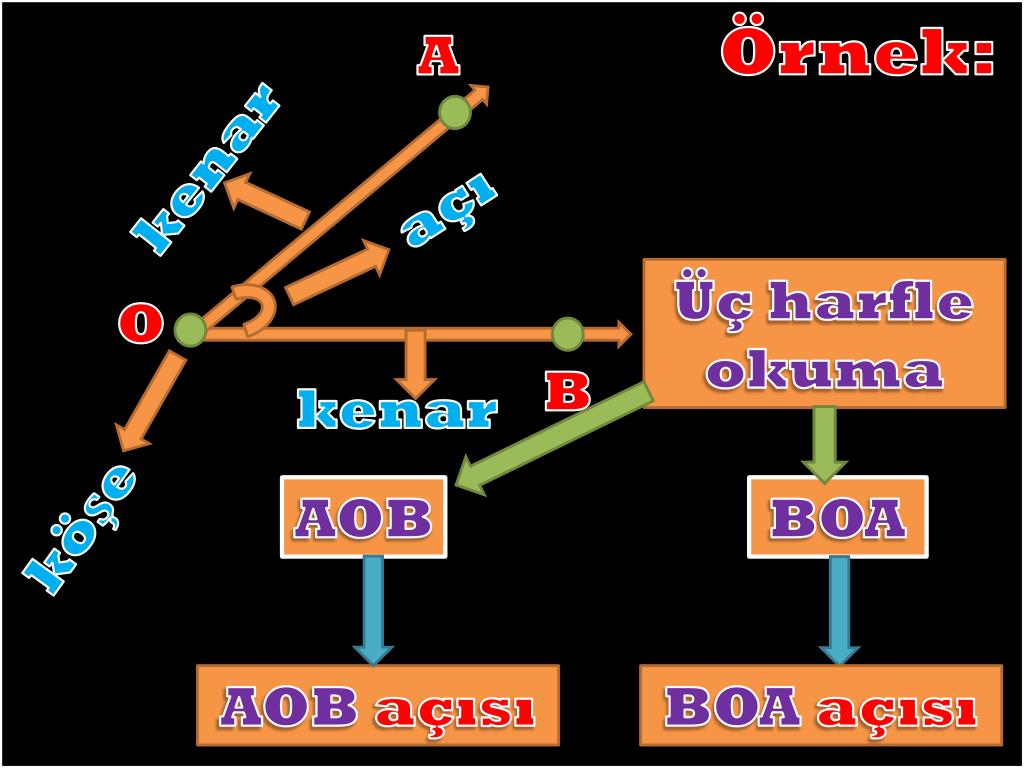 Örnek:

A

kenar

açı

O

B

kenar

köşe

Üç harfle okuma

AOB

BOA

AOB açısı

BOA açısı